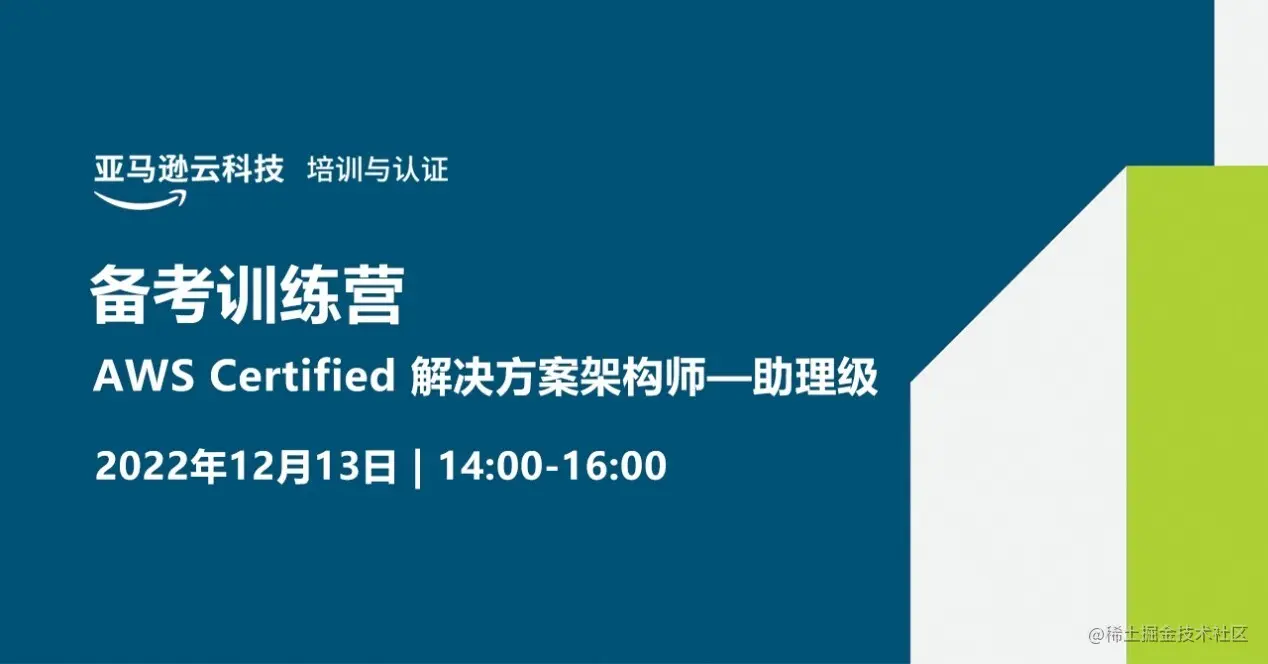 亚马逊云科技 培训与认证

备考训练营

AWS Certified 解决方案架构师—助理级

2022年12月13日 | 14:00-16:00

@稀土掘金技术社区